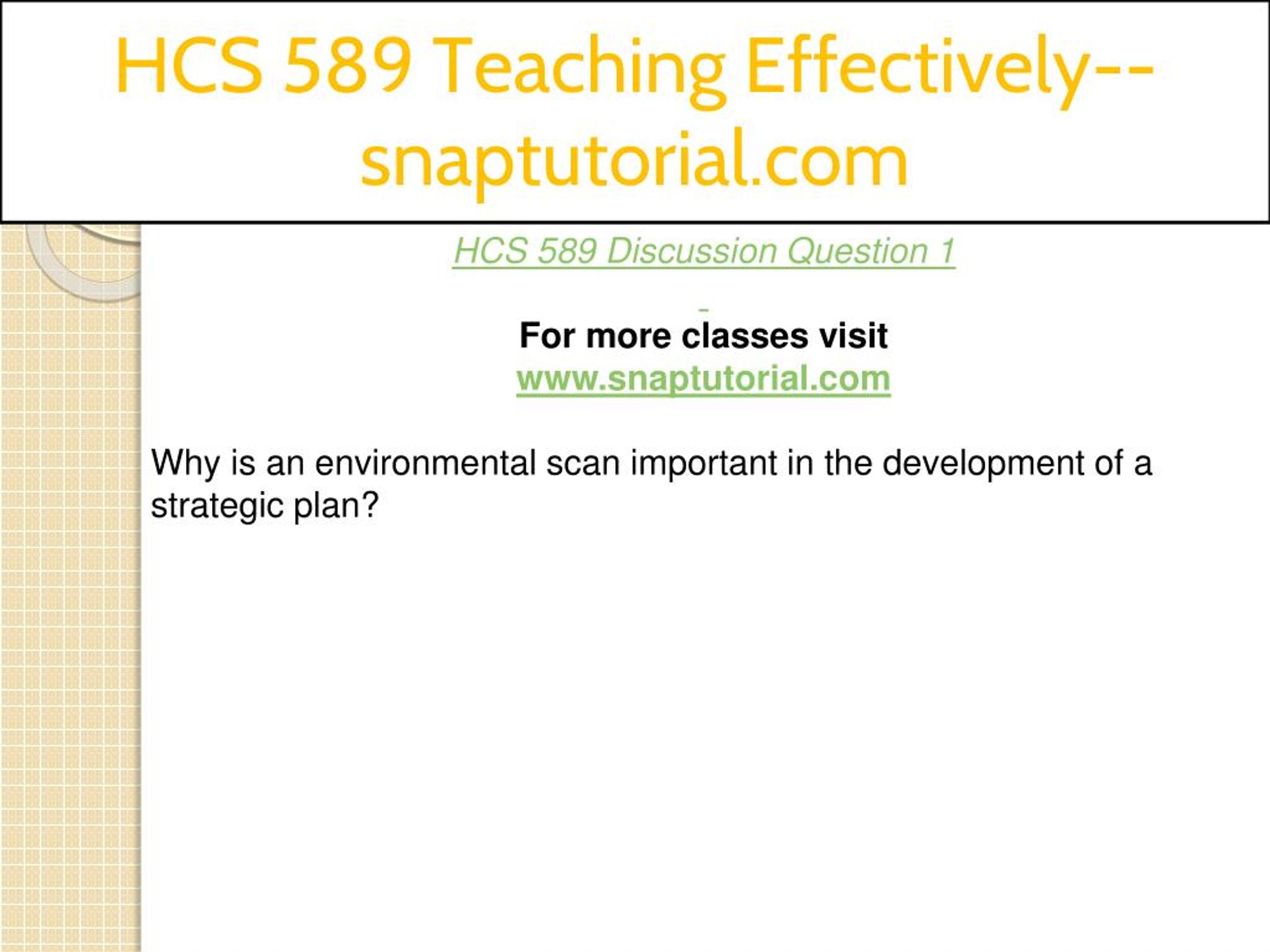 HCS 589 Teaching Effectively--snaptutorial.com

HCS 589 Discussion Question 1

For more classes visit
www.snaptutorial.com

Why is an environmental scan important in the development of a strategic plan?